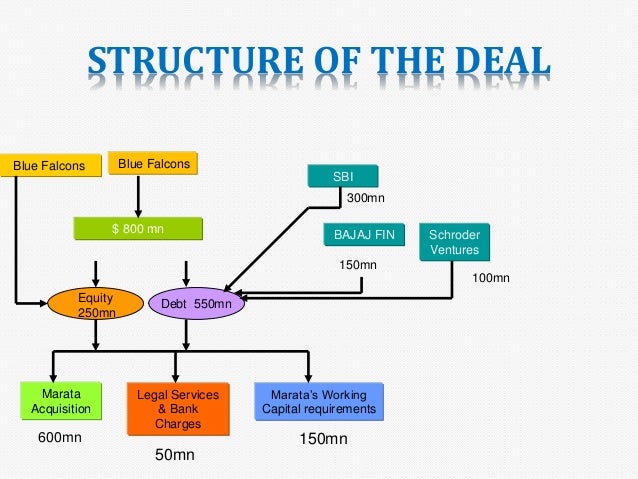 STRUCTURE OF THE DEAL

Blue Falcons

Blue Falcons

$ 800 mn

SBI

300mn

BAJAJ FIN

150mn

Schroder Ventures

100mn

Equity 250mn

Debt 550mn

Marata Acquisition

600mn

Legal Services & Bank Charges

50mn

Marata's Working Capital requirements

150mn